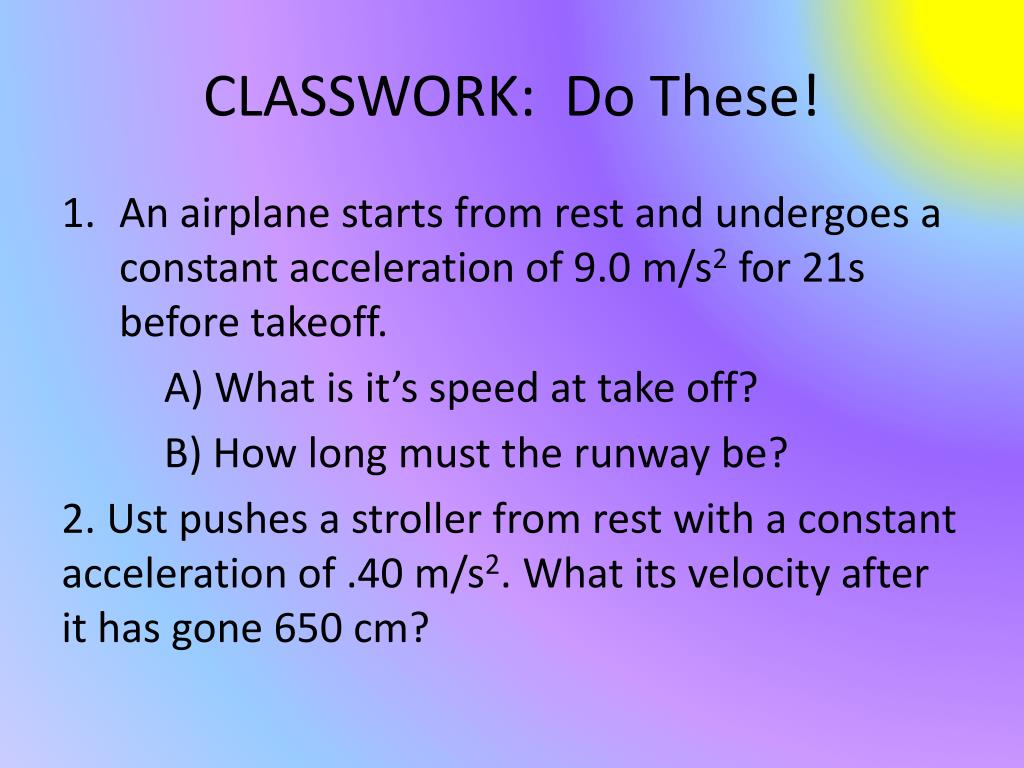 CLASSWORK:  Do These!

1. An airplane starts from rest and undergoes a constant acceleration of 9.0 m/s$^2$ for 21s before takeoff.

A) What is it’s speed at take off?

B) How long must the runway be?

2. Ust pushes a stroller from rest with a constant acceleration of .40 m/s$^2$. What its velocity after it has gone 650 cm?